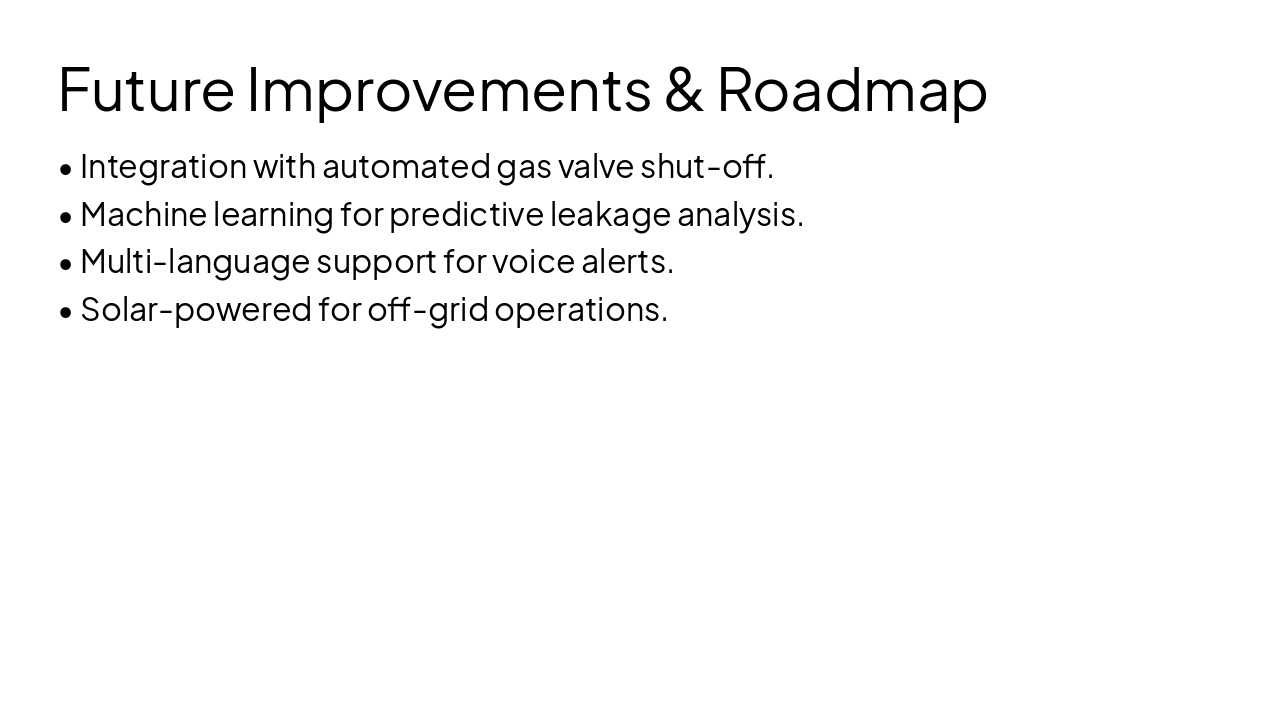 Future Improvements & Roadmap

• Integration with automated gas valve shut-off.
• Machine learning for predictive leakage analysis.
• Multi-language support for voice alerts.
• Solar-powered for off-grid operations.